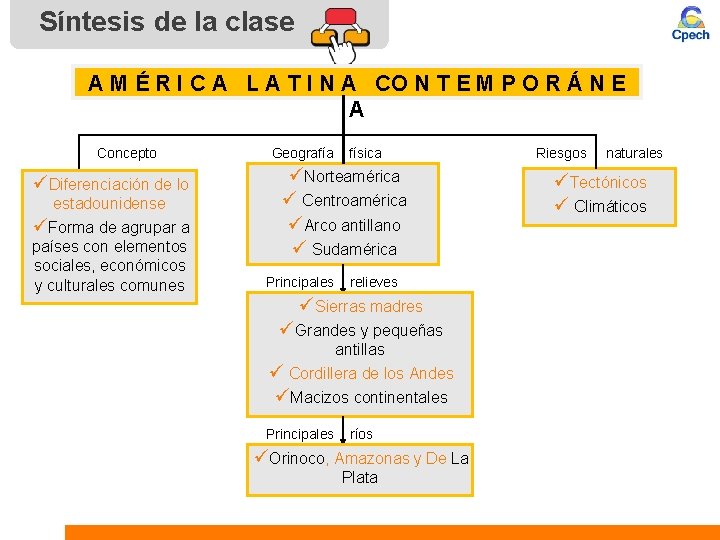 Síntesis de la clase

Cpech

AMÉRICA LATINA CONTEMPORÁNEA

Concepto

✓Diferenciación de lo estadounidense

✓Forma de agrupar a países con elementos sociales, económicos y culturales comunes

Geografía física

✓Norteamérica

✓ Centroamérica

✓Arco antillano

✓ Sudamérica

Principales relieves

✓Sierras madres

✓Grandes y pequeñas antillas

✓ Cordillera de los Andes

✓Macizos continentales

Principales ríos

✓Orinoco, Amazonas y De La Plata

Riesgos naturales

✓Tectónicos

✓ Climáticos